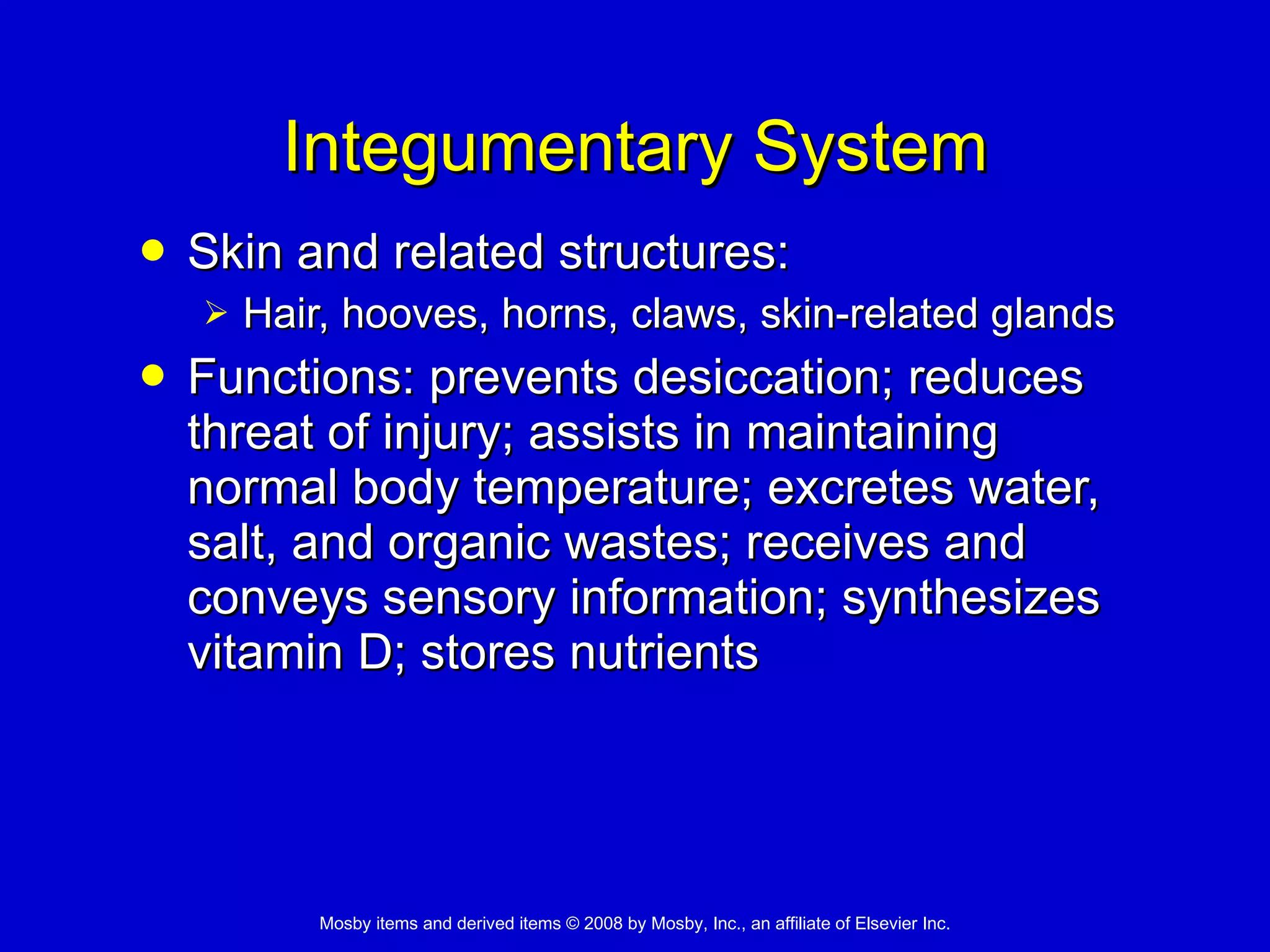 Integumentary System

• Skin and related structures:
  ➢ Hair, hooves, horns, claws, skin-related glands
• Functions: prevents desiccation; reduces threat of injury; assists in maintaining normal body temperature; excretes water, salt, and organic wastes; receives and conveys sensory information; synthesizes vitamin D; stores nutrients

Mosby items and derived items © 2008 by Mosby, Inc., an affiliate of Elsevier Inc.